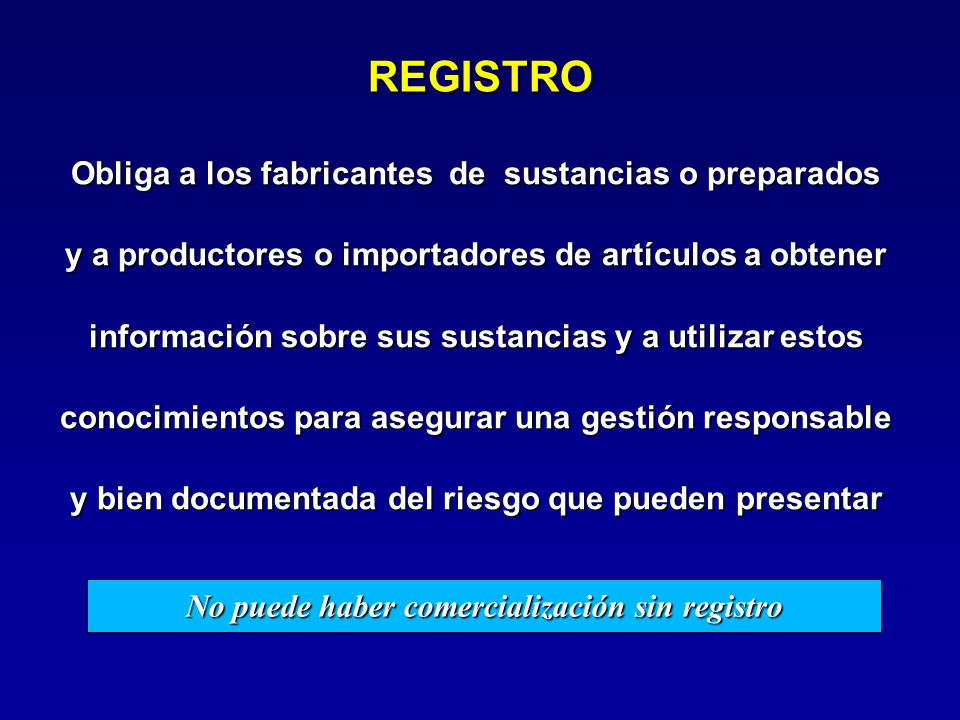 REGISTRO

Obliga a los fabricantes de sustancias o preparados y a productores o importadores de artículos a obtener información sobre sus sustancias y a utilizar estos conocimientos para asegurar una gestión responsable y bien documentada del riesgo que pueden presentar

No puede haber comercialización sin registro